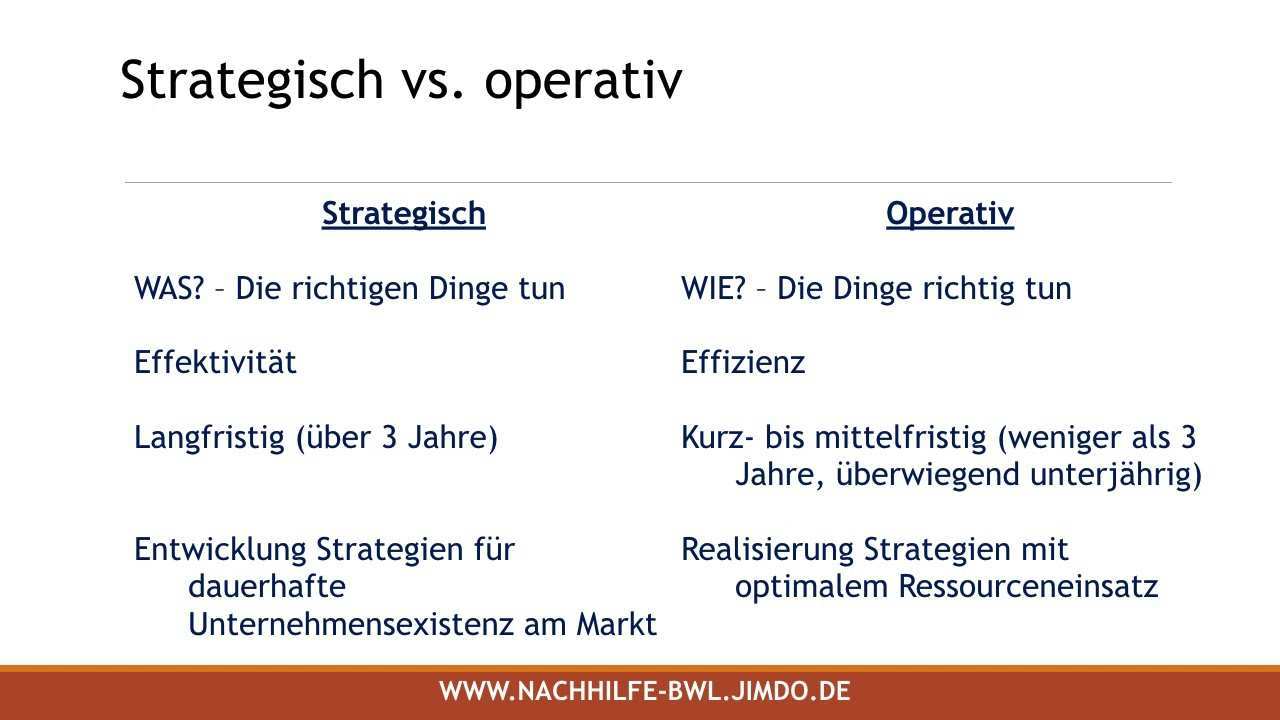 Strategisch vs. operativ

Strategisch

WAS? – Die richtigen Dinge tun

Effektivität

Langfristig (über 3 Jahre)

Entwicklung Strategien für dauerhafte Unternehmensexistenz am Markt

Operativ

WIE? – Die Dinge richtig tun

Effizienz

Kurz- bis mittelfristig (weniger als 3 Jahre, überwiegend unterjährig)

Realisierung Strategien mit optimalem Ressourceneinsatz

WWW.NACHHILFE-BWL.JIMDO.DE